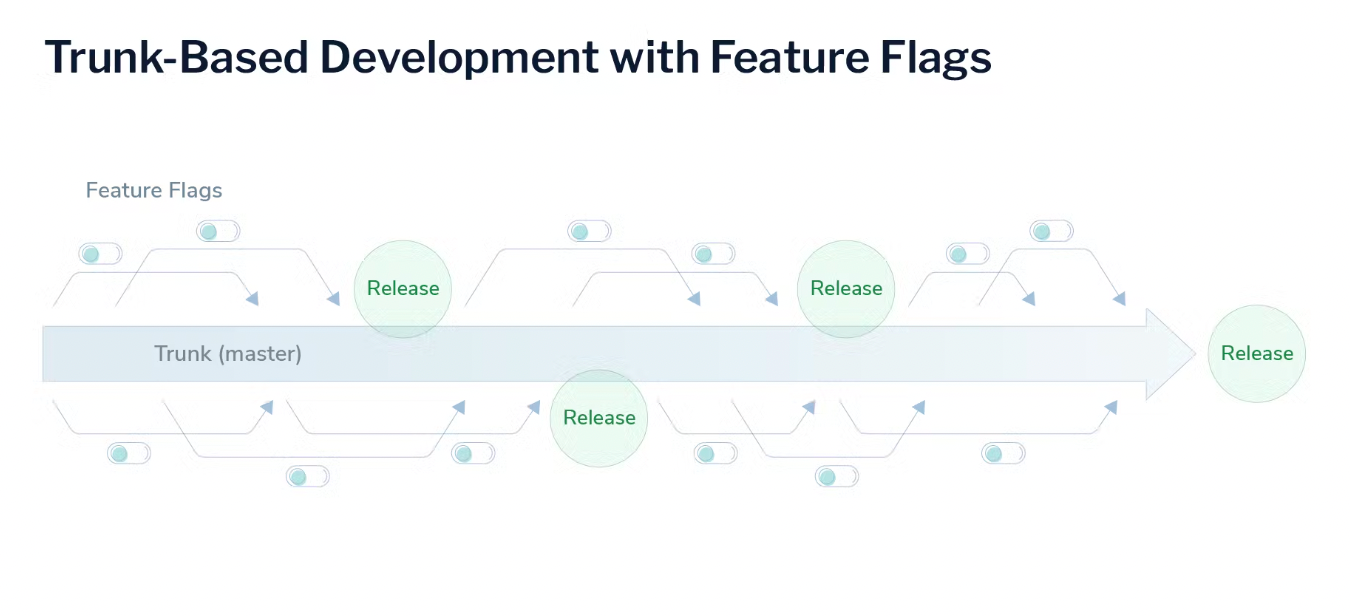 Trunk-Based Development with Feature Flags

Feature Flags

Release

Release

Trunk (master)

Release

Release